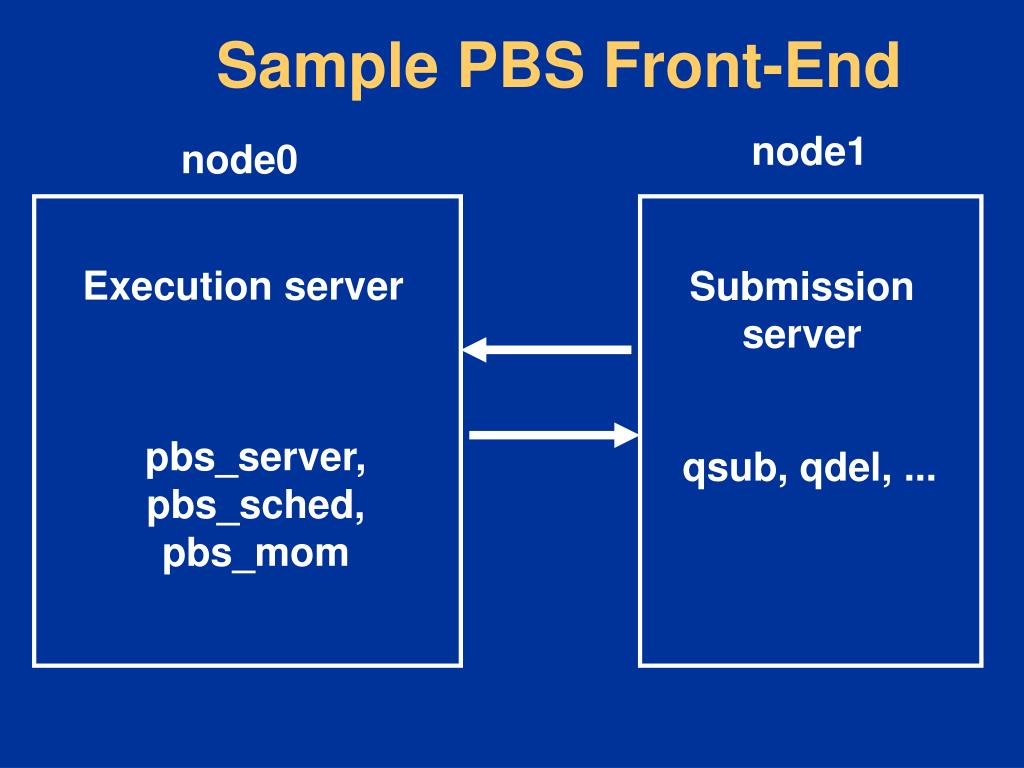 Sample PBS Front-End

node0

Execution server

pbs_server,
pbs_sched,
pbs_mom

node1

Submission server

qsub, qdel, ...